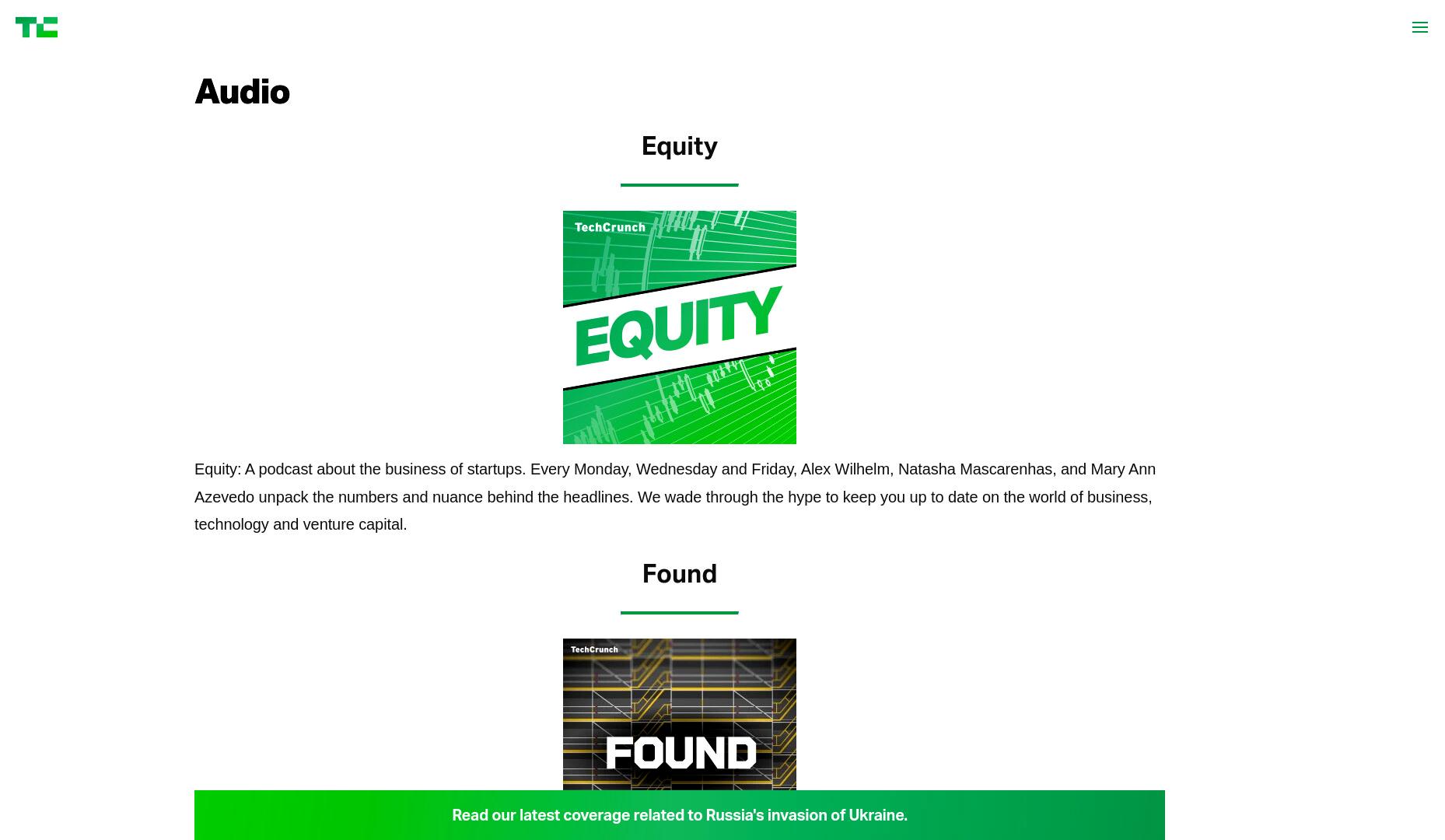 TC

Audio

Equity

TechCrunch
EQUITY

Equity: A podcast about the business of startups. Every Monday, Wednesday and Friday, Alex Wilhelm, Natasha Mascarenhas, and Mary Ann Azevedo unpack the numbers and nuance behind the headlines. We wade through the hype to keep you up to date on the world of business, technology and venture capital.

Found

TechCrunch
FOUND

Read our latest coverage related to Russia's invasion of Ukraine.